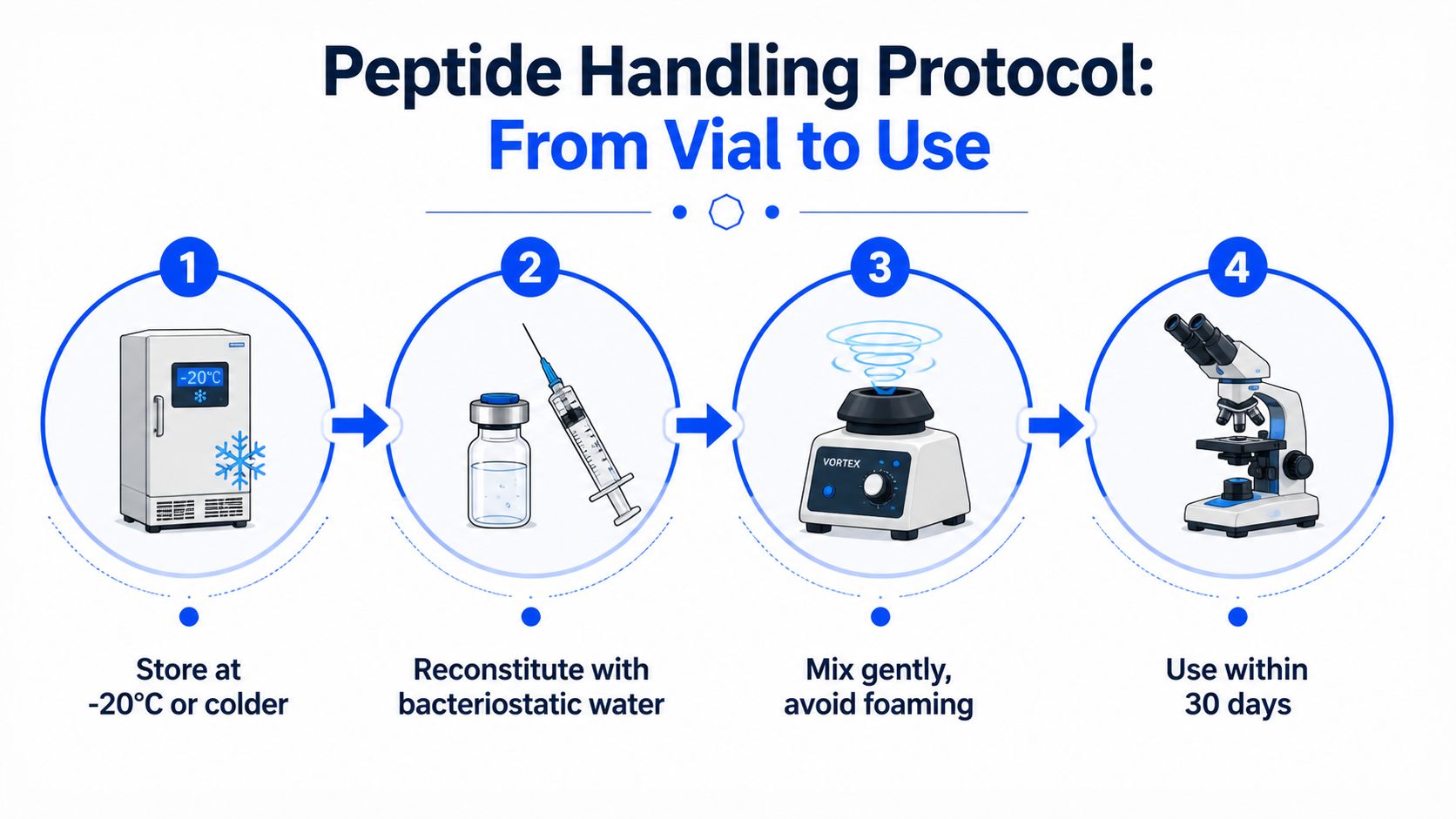 Peptide Handling Protocol:
From Vial to Use

1

-20°C

Store at -20°C or colder

2

Reconstitute with bacteriostatic water

3

VORTEX

Mix gently, avoid foaming

4

Use within 30 days